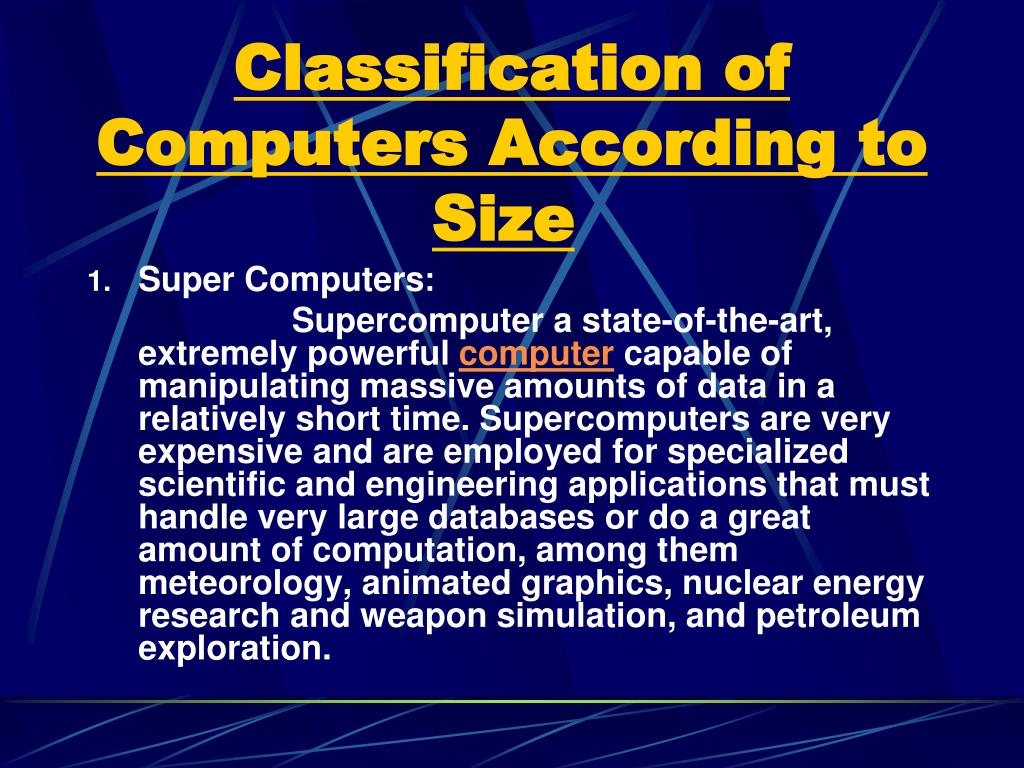 Classification of Computers According to Size

1. Super Computers:

Supercomputer a state-of-the-art, extremely powerful computer capable of manipulating massive amounts of data in a relatively short time. Supercomputers are very expensive and are employed for specialized scientific and engineering applications that must handle very large databases or do a great amount of computation, among them meteorology, animated graphics, nuclear energy research and weapon simulation, and petroleum exploration.